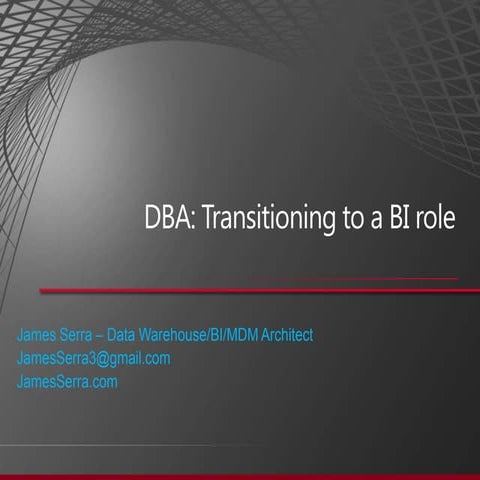 DBA: Transitioning to a BI role

James Serra – Data Warehouse/BI/MDM Architect
JamesSerra3@gmail.com
JamesSerra.com